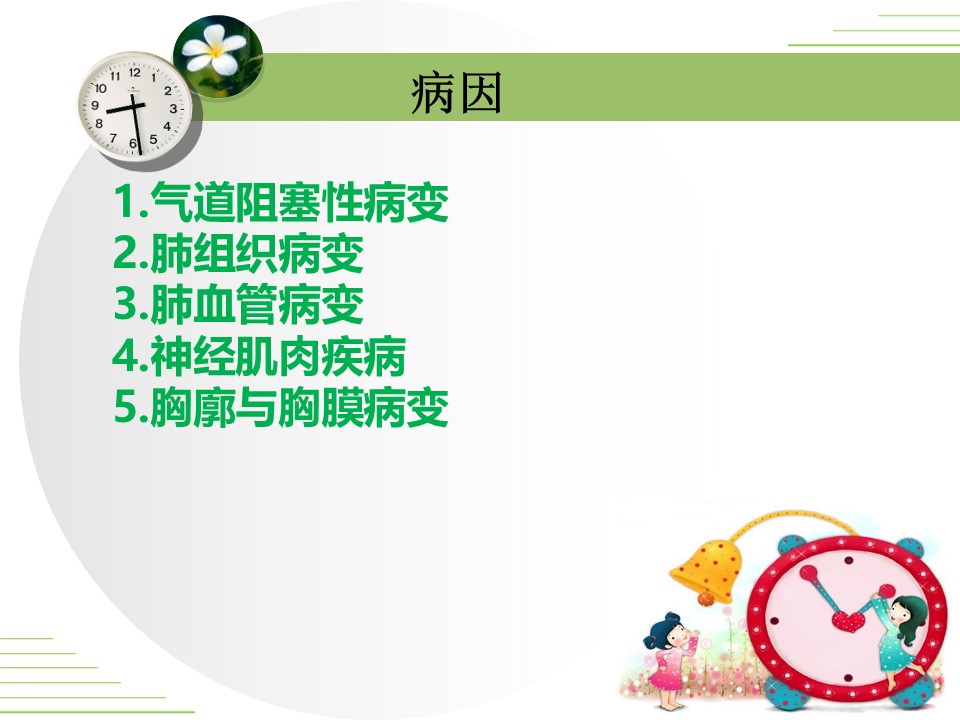 病因

1.气道阻塞性病变
2.肺组织病变
3.肺血管病变
4.神经肌肉疾病
5.胸廓与胸膜病变